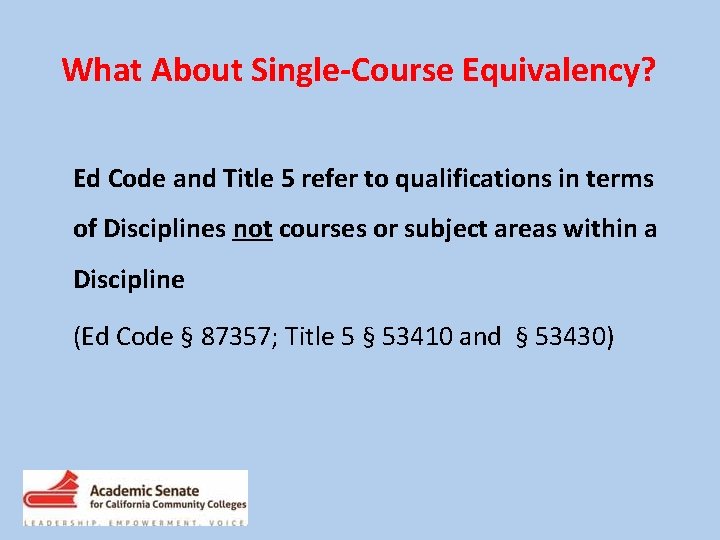 What About Single-Course Equivalency?

Ed Code and Title 5 refer to qualifications in terms of Disciplines not courses or subject areas within a Discipline

(Ed Code § 87357; Title 5 § 53410 and § 53430)

Academic Senate
for California Community Colleges
LEADERSHIP. EMPOWERMENT. VOICE.